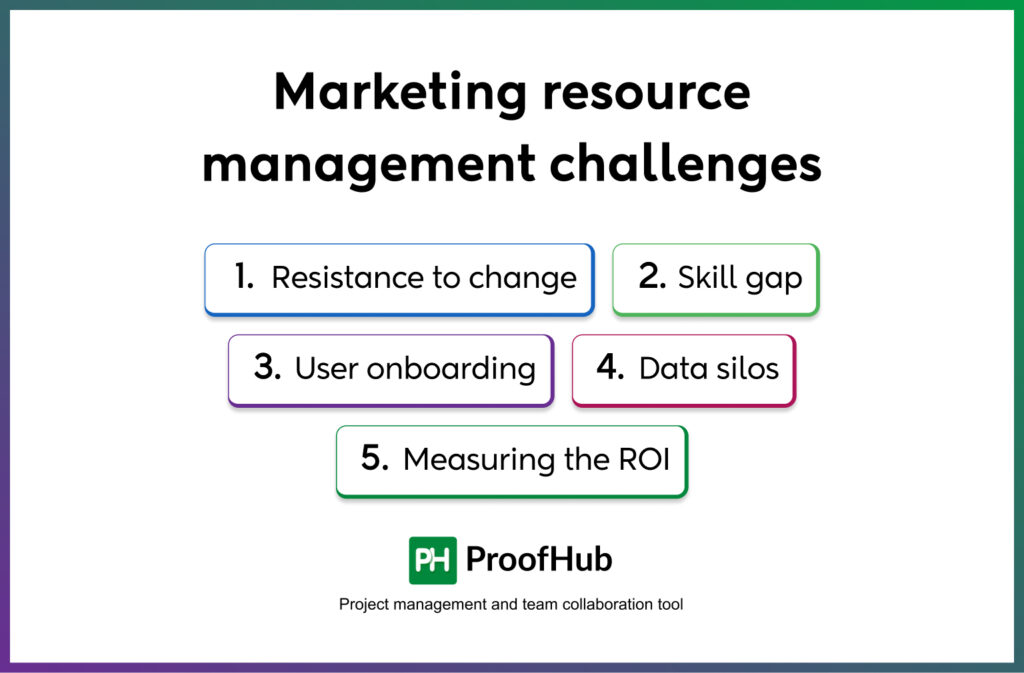 Marketing resource management challenges

1. Resistance to change

2. Skill gap

3. User onboarding

4. Data silos

5. Measuring the ROI

PH ProofHub

Project management and team collaboration tool